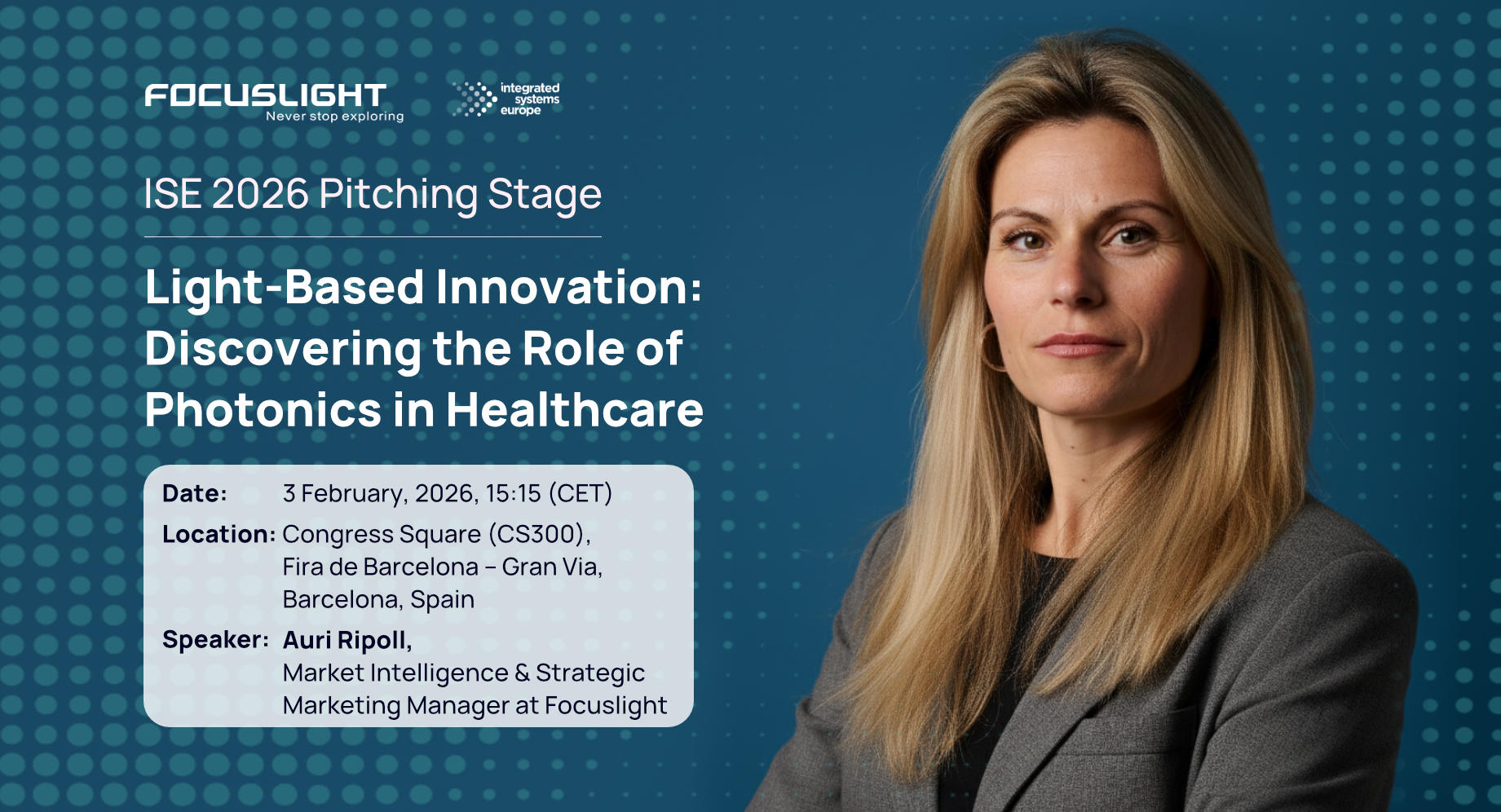 FOCUSLIGHT
Never stop exploring

integrated systems europe

ISE 2026 Pitching Stage

Light-Based Innovation: Discovering the Role of Photonics in Healthcare

Date: 3 February, 2026, 15:15 (CET)

Location: Congress Square (CS300), Fira de Barcelona – Gran Via, Barcelona, Spain

Speaker: Auri Ripoll, Market Intelligence & Strategic Marketing Manager at Focuslight